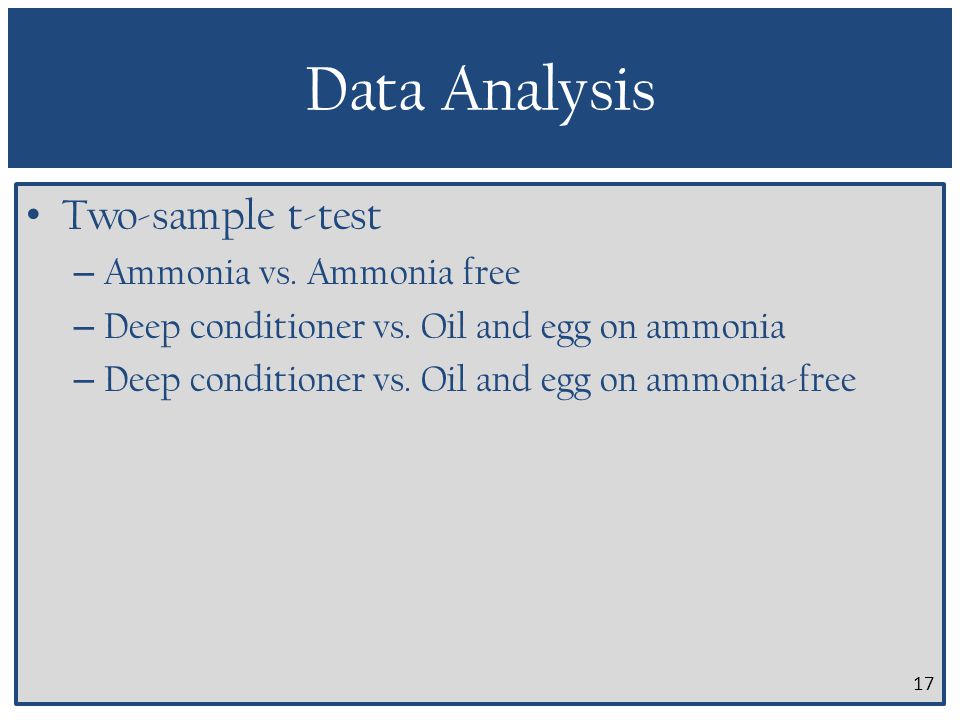 Data Analysis

• Two-sample t-test
– Ammonia vs. Ammonia free
– Deep conditioner vs. Oil and egg on ammonia
– Deep conditioner vs. Oil and egg on ammonia-free

17